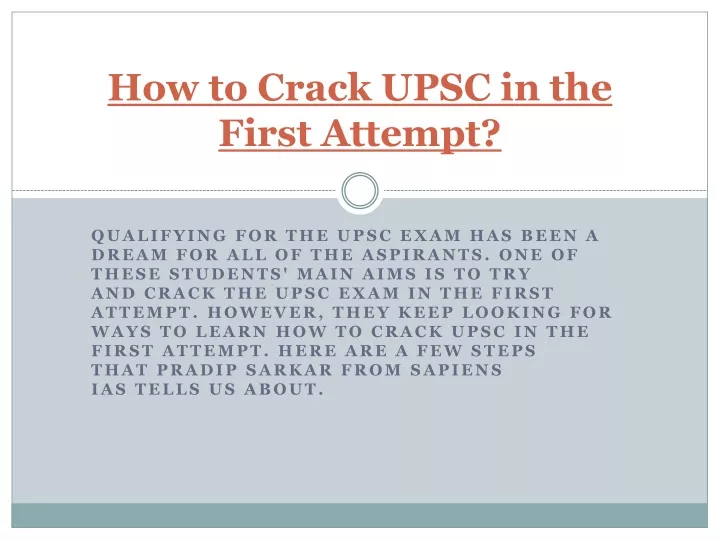 How to Crack UPSC in the First Attempt?

QUALIFYING FOR THE UPSC EXAM HAS BEEN A DREAM FOR ALL OF THE ASPIRANTS. ONE OF THESE STUDENTS' MAIN AIMS IS TO TRY AND CRACK THE UPSC EXAM IN THE FIRST ATTEMPT. HOWEVER, THEY KEEP LOOKING FOR WAYS TO LEARN HOW TO CRACK UPSC IN THE FIRST ATTEMPT. HERE ARE A FEW STEPS THAT PRADIP SARKAR FROM SAPIENS IAS TELLS US ABOUT.